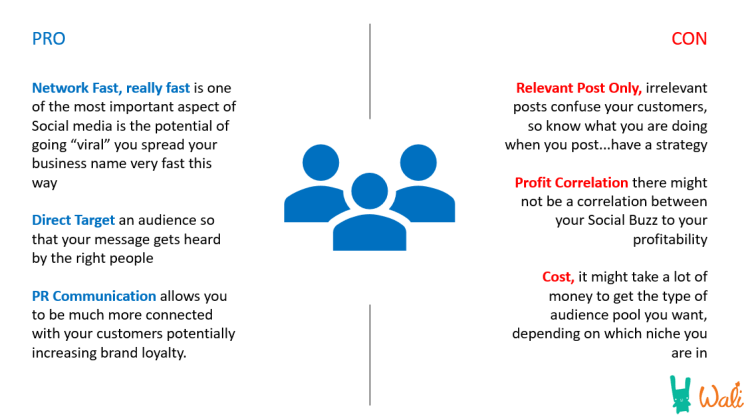 PRO

Network Fast, really fast is one of the most important aspect of Social media is the potential of going “viral” you spread your business name very fast this way

Direct Target an audience so that your message gets heard by the right people

PR Communication allows you to be much more connected with your customers potentially increasing brand loyalty.

CON

Relevant Post Only, irrelevant posts confuse your customers, so know what you are doing when you post...have a strategy

Profit Correlation there might not be a correlation between your Social Buzz to your profitability

Cost, it might take a lot of money to get the type of audience pool you want, depending on which niche you are in

Wali